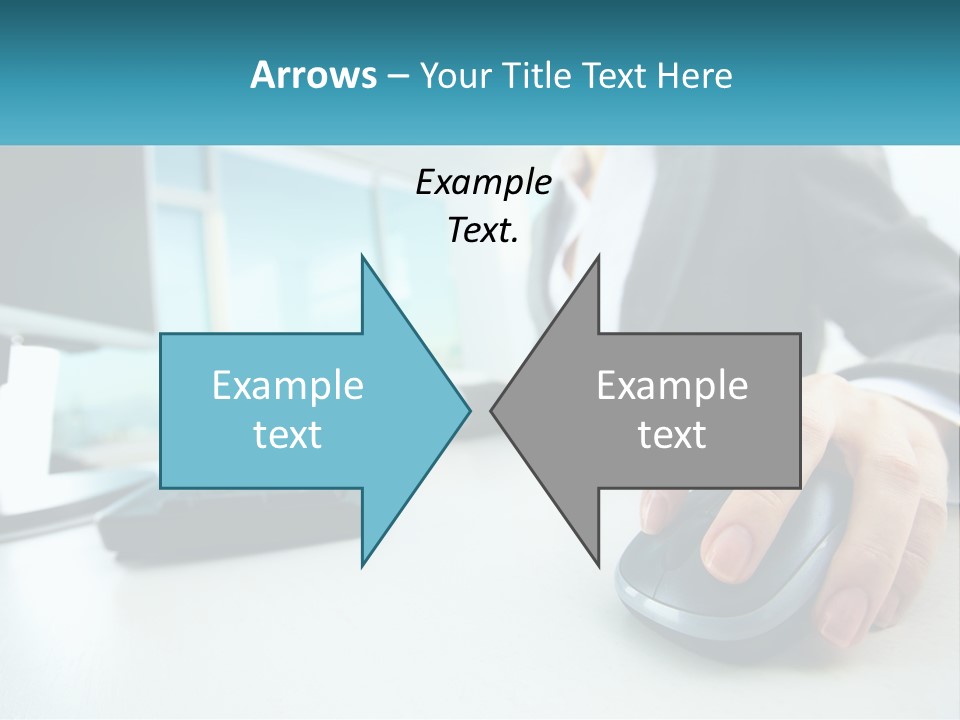 Arrows – Your Title Text Here

Example Text.

Example text

Example text